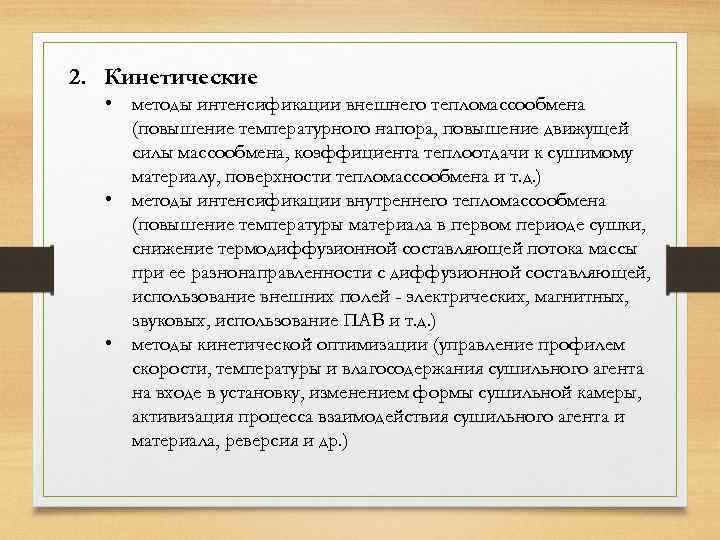 2. Кинетические

• методы интенсификации внешнего тепломассообмена (повышение температурного напора, повышение движущей силы массообмена, коэффициента теплоотдачи к сушимому материалу, поверхности тепломассообмена и т.д.)

• методы интенсификации внутреннего тепломассообмена (повышение температуры материала в первом периоде сушки, снижение термодиффузионной составляющей потока массы при ее разнонаправленности с диффузионной составляющей, использование внешних полей - электрических, магнитных, звуковых, использование ПАВ и т.д.)

• методы кинетической оптимизации (управление профилем скорости, температуры и влагосодержания сушильного агента на входе в установку, изменением формы сушильной камеры, активизация процесса взаимодействия сушильного агента и материала, реверсия и др.)